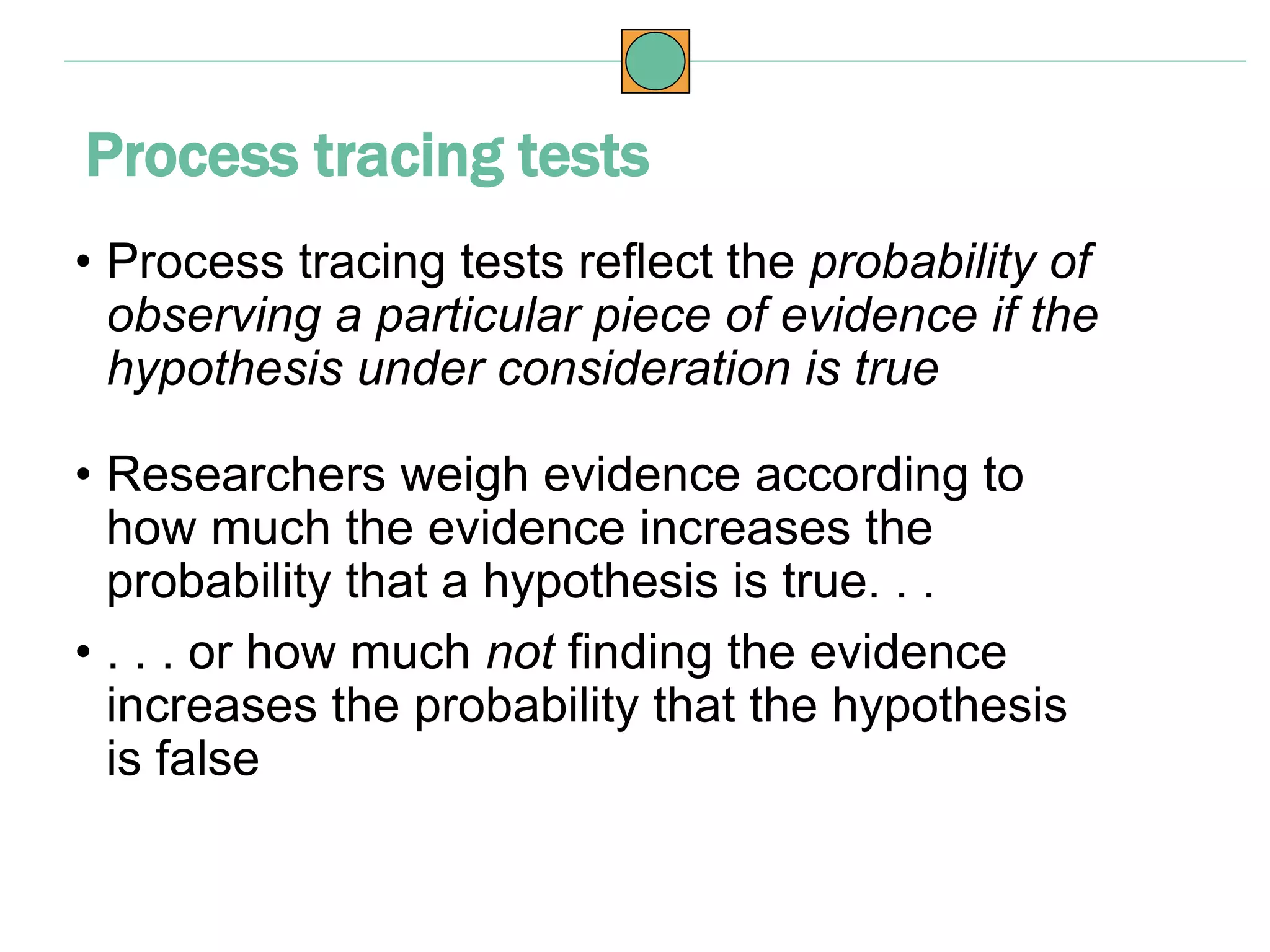 Process tracing tests

• Process tracing tests reflect the probability of observing a particular piece of evidence if the hypothesis under consideration is true

• Researchers weigh evidence according to how much the evidence increases the probability that a hypothesis is true. . .

• . . . or how much not finding the evidence increases the probability that the hypothesis is false